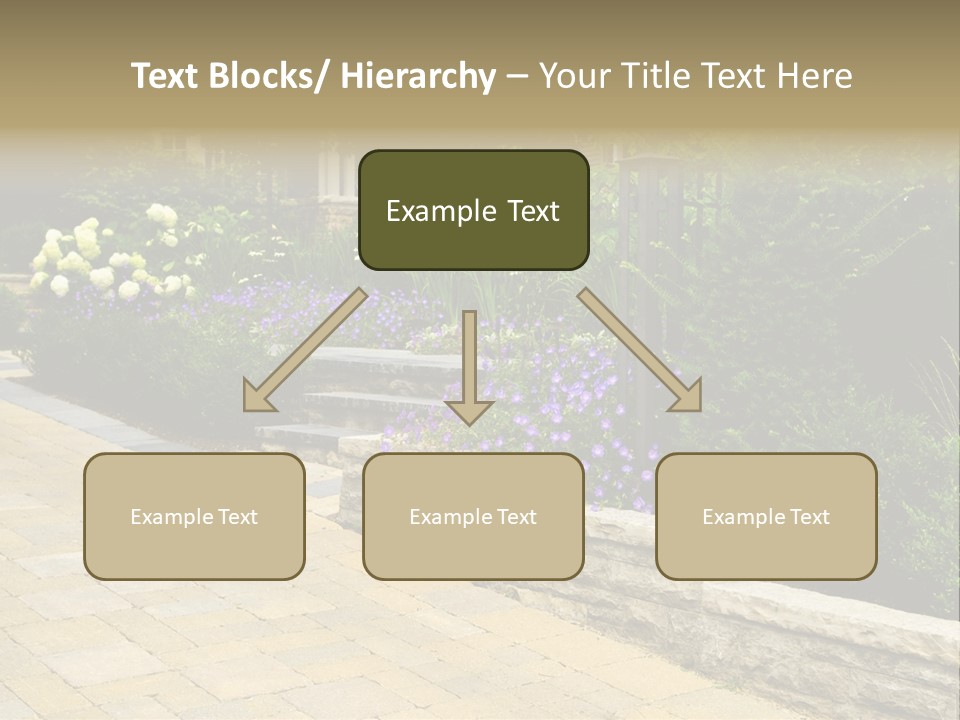 Text Blocks/ Hierarchy – Your Title Text Here

Example Text

Example Text

Example Text

Example Text